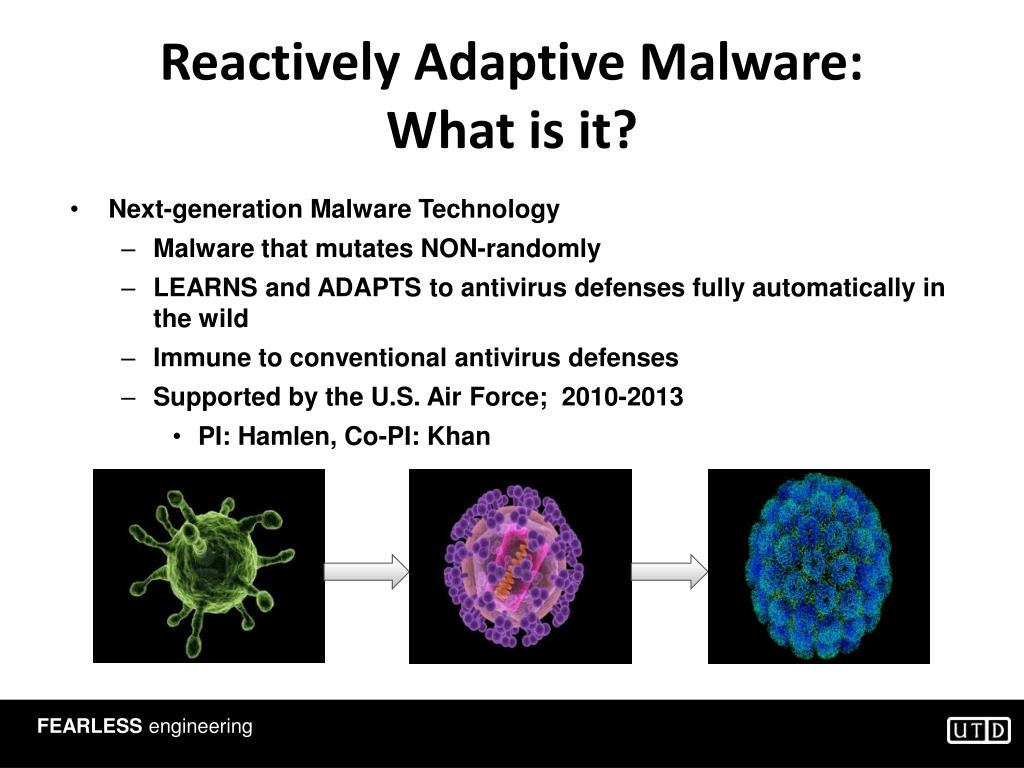 Reactively Adaptive Malware:
What is it?

• Next-generation Malware Technology
– Malware that mutates NON-randomly
– LEARNS and ADAPTS to antivirus defenses fully automatically in the wild
– Immune to conventional antivirus defenses
– Supported by the U.S. Air Force; 2010-2013
• PI: Hamlen, Co-PI: Khan

FEARLESS engineering

UTD